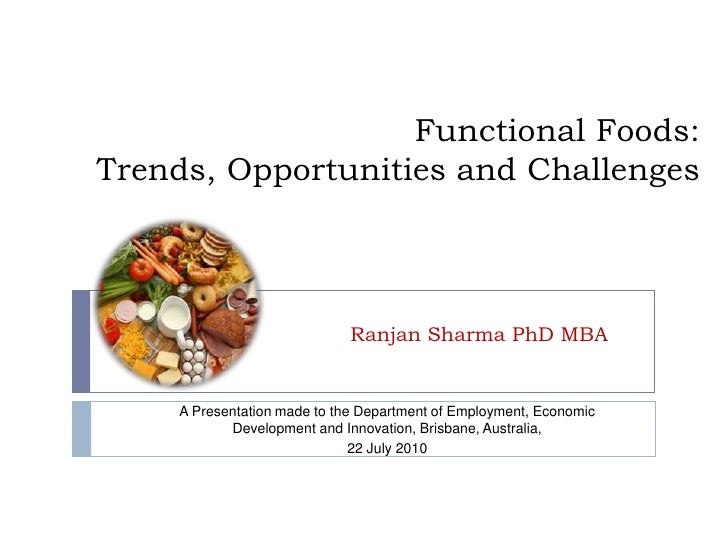 Functional Foods:
Trends, Opportunities and Challenges

Ranjan Sharma PhD MBA

A Presentation made to the Department of Employment, Economic Development and Innovation, Brisbane, Australia,
22 July 2010